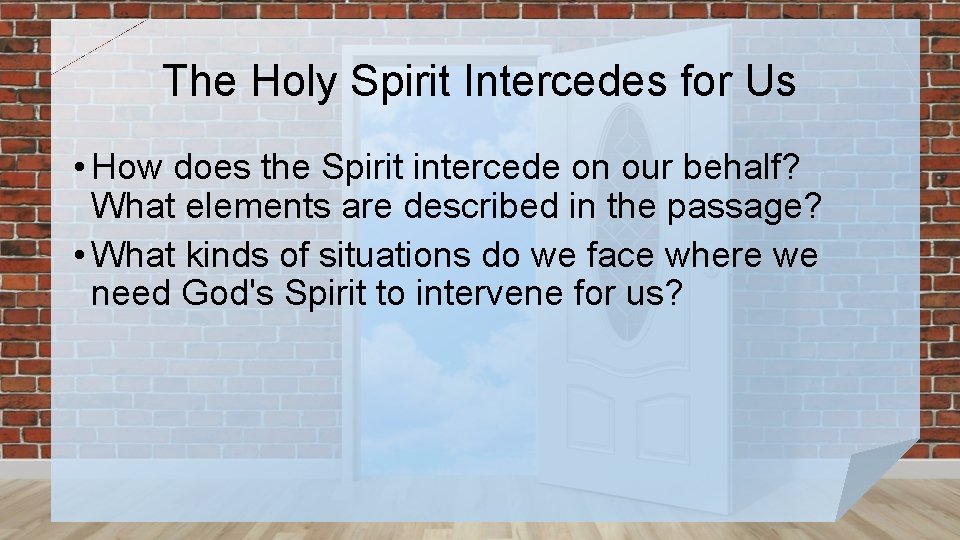 The Holy Spirit Intercedes for Us

• How does the Spirit intercede on our behalf? What elements are described in the passage?
• What kinds of situations do we face where we need God's Spirit to intervene for us?